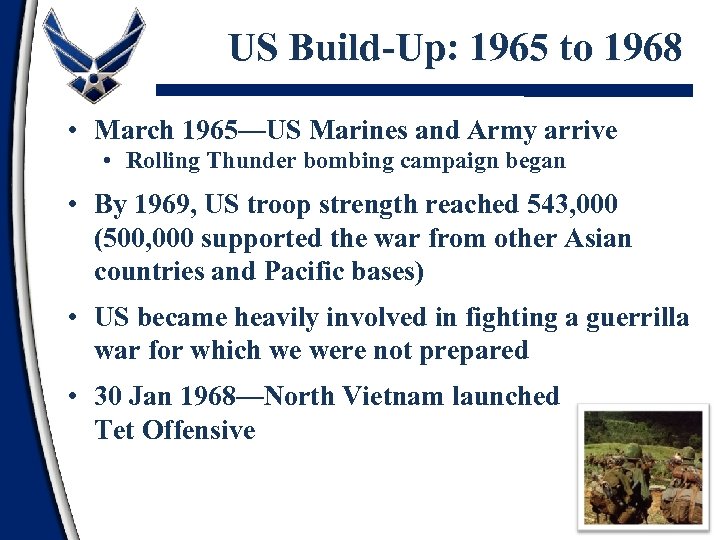 US Build-Up: 1965 to 1968

• March 1965—US Marines and Army arrive
  • Rolling Thunder bombing campaign began
• By 1969, US troop strength reached 543,000 (500,000 supported the war from other Asian countries and Pacific bases)
• US became heavily involved in fighting a guerrilla war for which we were not prepared
• 30 Jan 1968—North Vietnam launched Tet Offensive